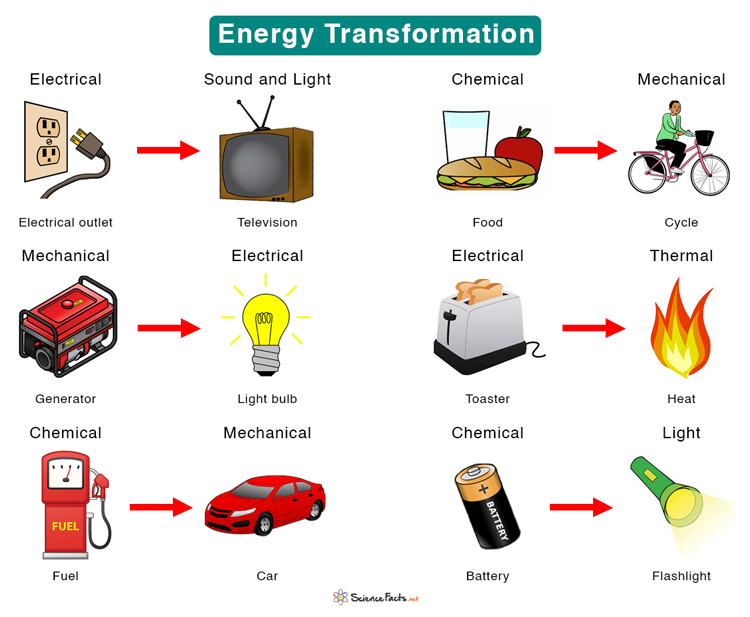 Energy Transformation

Electrical

Electrical outlet

Sound and Light

Television

Chemical

Food

Mechanical

Cycle

Mechanical

Generator

Electrical

Light bulb

Electrical

Toaster

Thermal

Heat

Chemical

FUEL

Fuel

Mechanical

Car

Chemical

+ BATTERY

Battery

Light

Flashlight

ScienceFacts.net